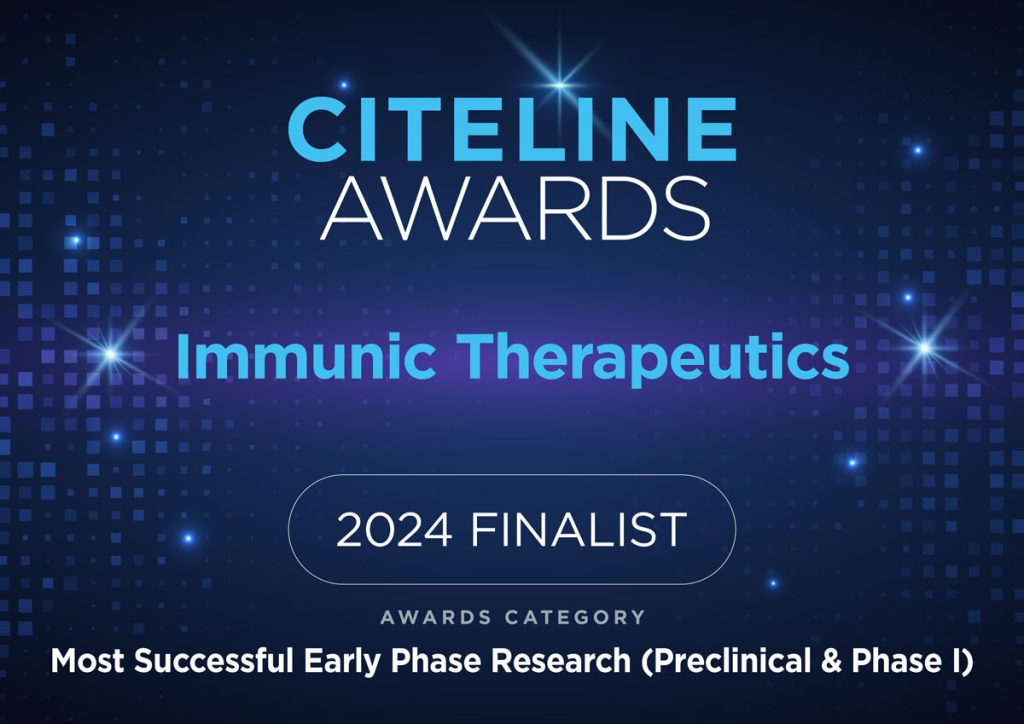 CITELINE
AWARDS

Immunic Therapeutics

2024 FINALIST

AWARDS CATEGORY

Most Successful Early Phase Research (Preclinical & Phase I)